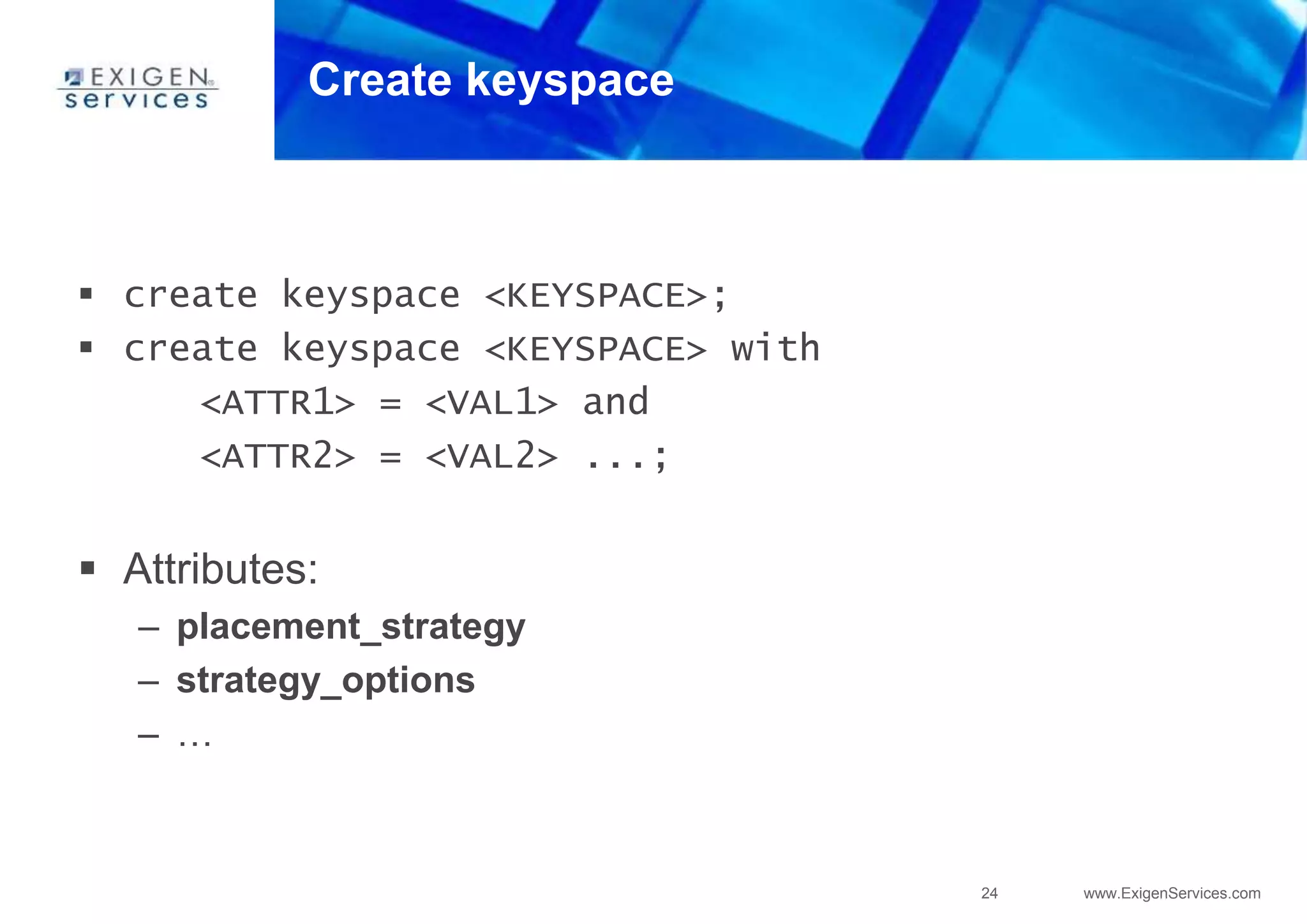 EXIGEN services

Create keyspace

▪ create keyspace <KEYSPACE>;
▪ create keyspace <KEYSPACE> with
<ATTR1> = <VAL1> and
<ATTR2> = <VAL2> ...;

▪ Attributes:
– placement_strategy
– strategy_options
– …

24 www.ExigenServices.com